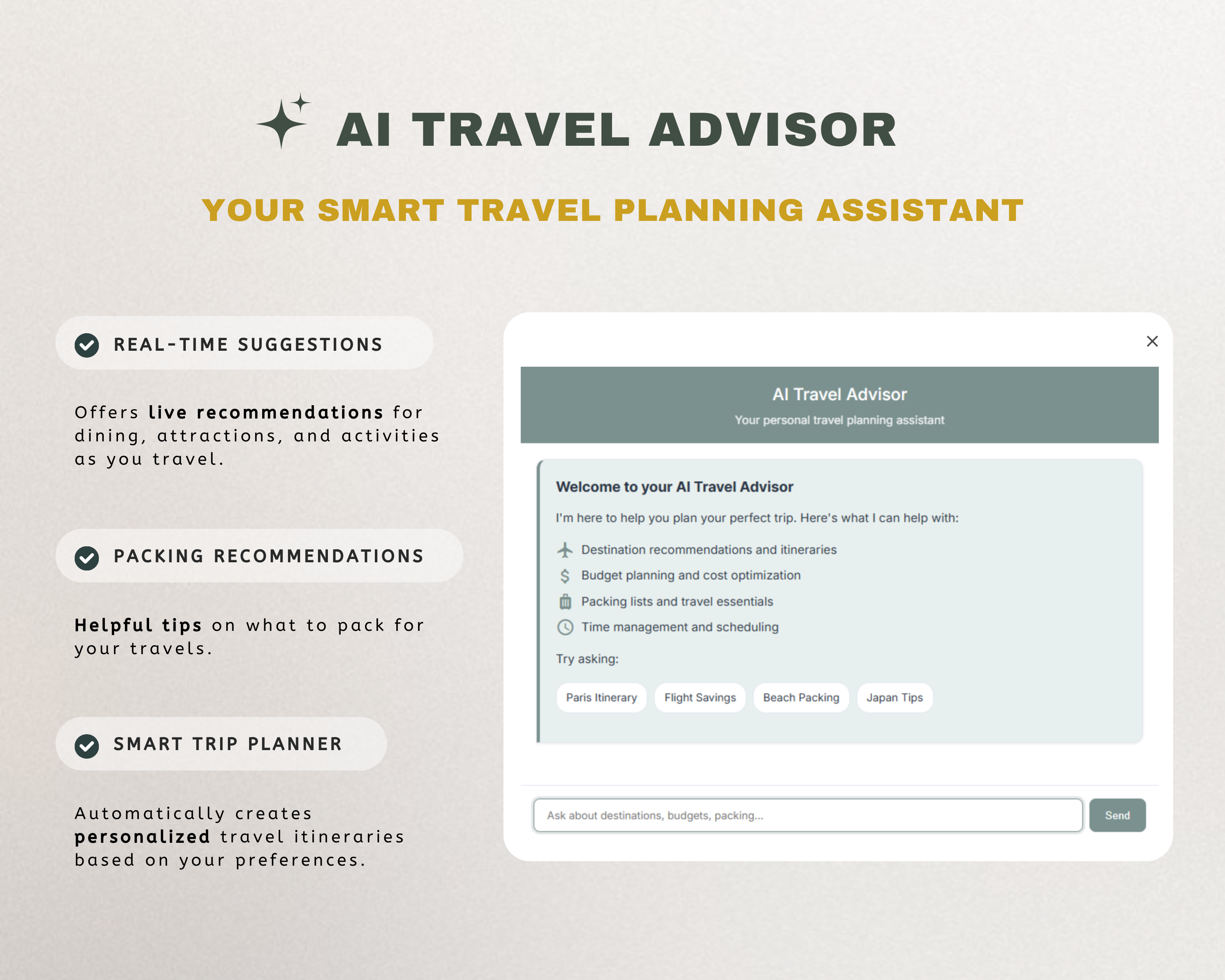 AI TRAVEL ADVISOR

YOUR SMART TRAVEL PLANNING ASSISTANT

REAL-TIME SUGGESTIONS

Offers live recommendations for dining, attractions, and activities as you travel.

PACKING RECOMMENDATIONS

Helpful tips on what to pack for your travels.

SMART TRIP PLANNER

Automatically creates personalized travel itineraries based on your preferences.

×

AI Travel Advisor

Your personal travel planning assistant

Welcome to your AI Travel Advisor

I'm here to help you plan your perfect trip. Here's what I can help with:

Destination recommendations and itineraries

Budget planning and cost optimization

Packing lists and travel essentials

Time management and scheduling

Try asking:

Paris Itinerary

Flight Savings

Beach Packing

Japan Tips

Ask about destinations, budgets, packing...

Send